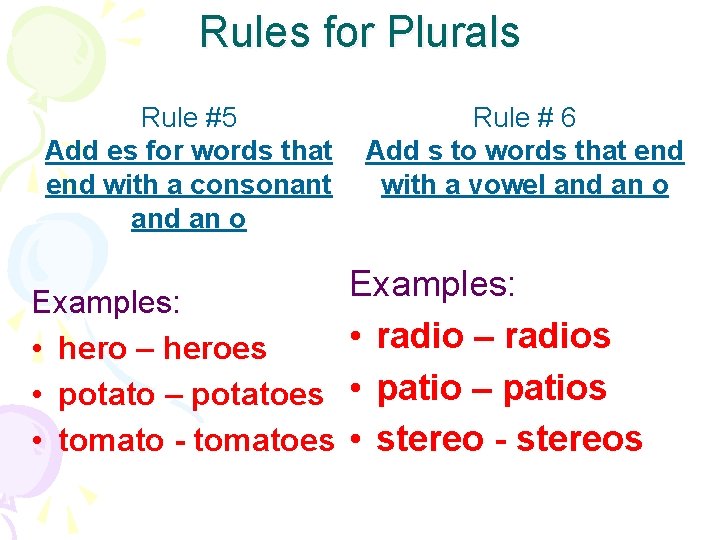 Rules for Plurals

Rule #5
Add es for words that end with a consonant and an o

Examples:
• hero – heroes
• potato – potatoes
• tomato - tomatoes

Rule # 6
Add s to words that end with a vowel and an o

Examples:
• radio – radios
• patio – patios
• stereo - stereos